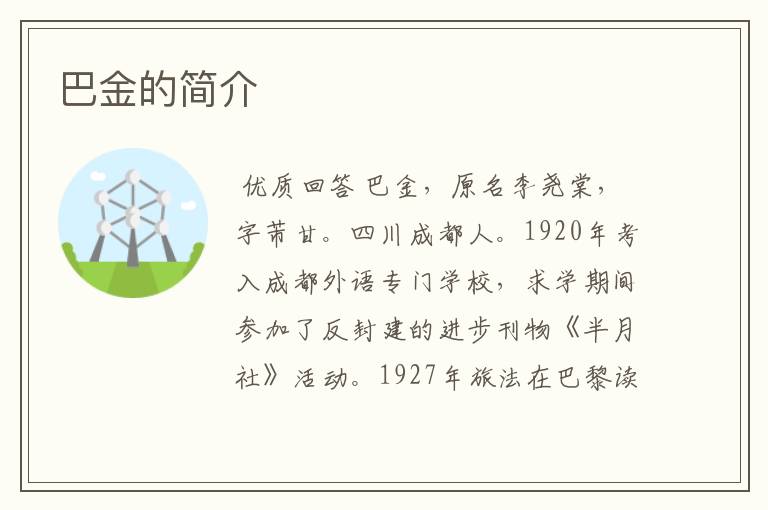 巴金的简介

优质回答 巴金，原名李尧棠，字芾甘。四川成都人。1920年考入成都外语专门学校，求学期间参加了反封建的进步刊物《半月社》活动。1927年旅法在巴黎读